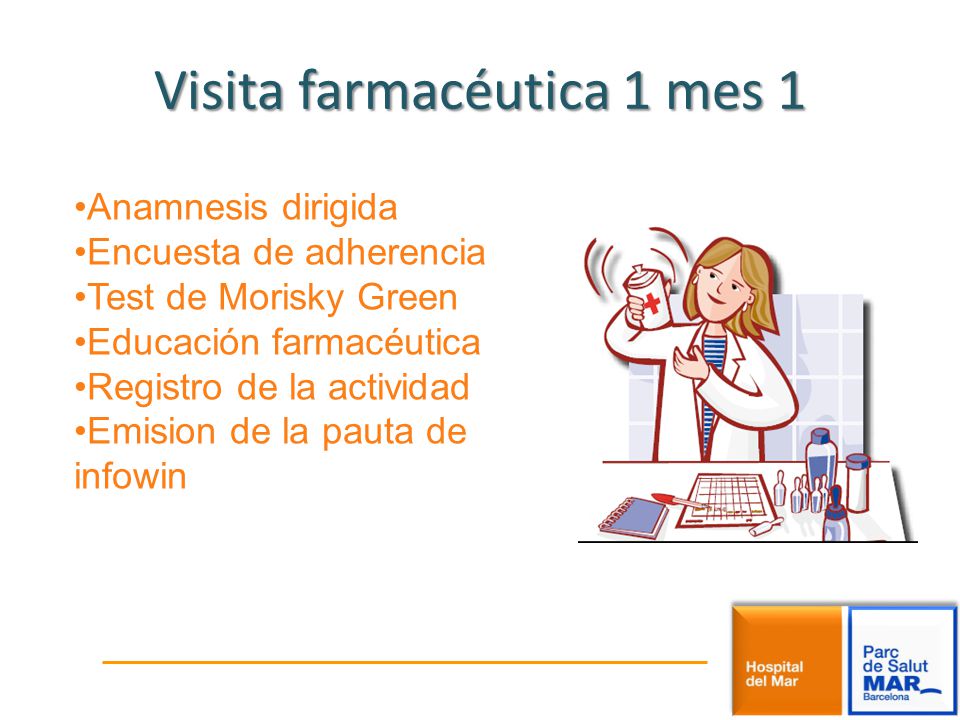 Visita farmacéutica 1 mes 1

•Anamnesis dirigida
•Encuesta de adherencia
•Test de Morisky Green
•Educación farmacéutica
•Registro de la actividad
•Emision de la pauta de infowin

Hospital del Mar

Parc de Salut MAR Barcelona